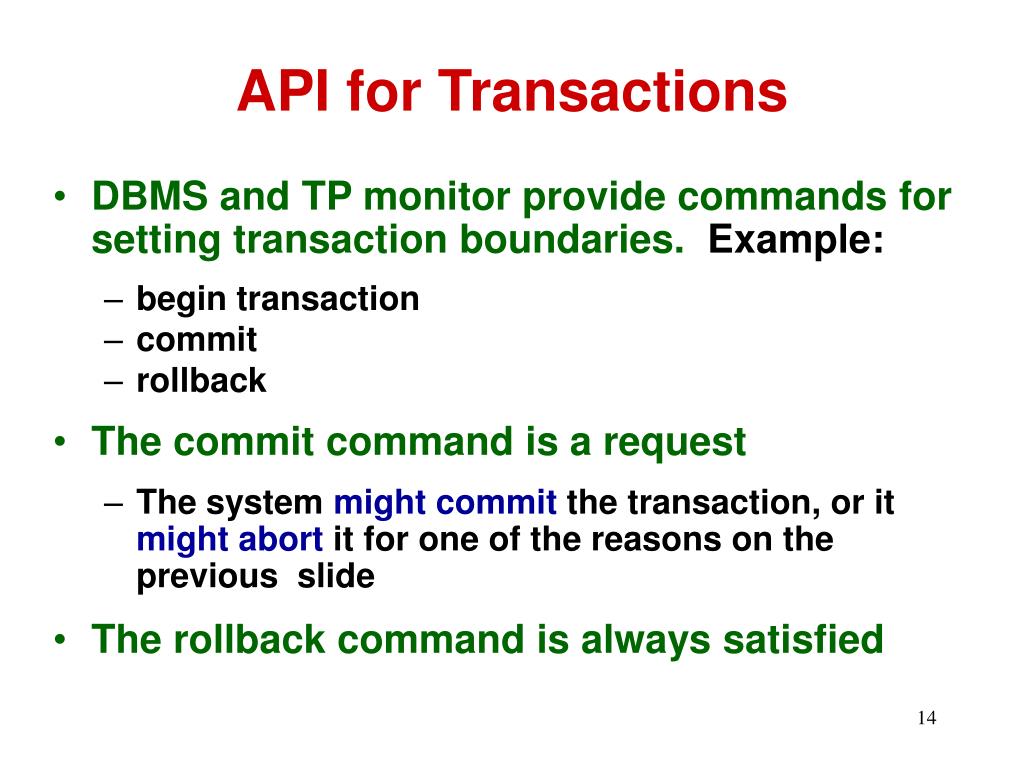 API for Transactions

• DBMS and TP monitor provide commands for setting transaction boundaries. Example:
  – begin transaction
  – commit
  – rollback
• The commit command is a request
  – The system might commit the transaction, or it might abort it for one of the reasons on the previous slide
• The rollback command is always satisfied

14